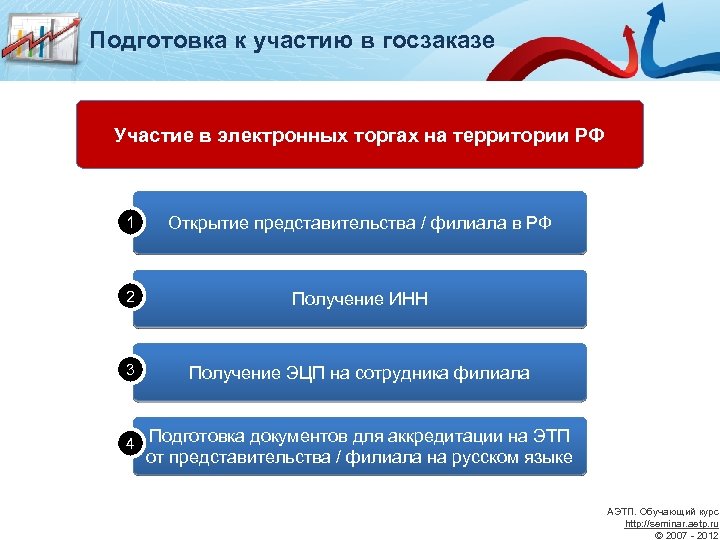 Подготовка к участию в госзаказе

Участие в электронных торгах на территории РФ

1 Открытие представительства / филиала в РФ

2 Получение ИНН

3 Получение ЭЦП на сотрудника филиала

4 Подготовка документов для аккредитации на ЭТП от представительства / филиала на русском языке

АЭТП. Обучающий курс
http://seminar.aetp.ru
© 2007 - 2012